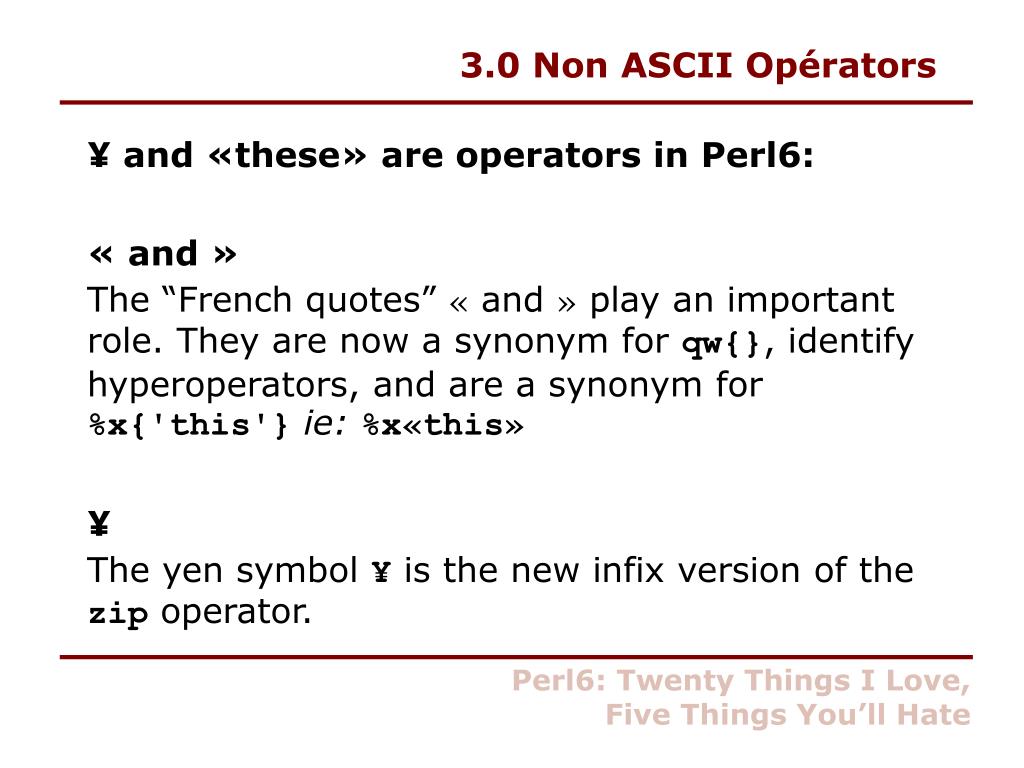 3.0 Non ASCII Opérators

¥ and «these» are operators in Perl6:

« and »

The “French quotes” « and » play an important role. They are now a synonym for qw{}, identify hyperoperators, and are a synonym for %x{'this'} ie: %x«this»

¥

The yen symbol ¥ is the new infix version of the zip operator.

Perl6: Twenty Things I Love, Five Things You’ll Hate